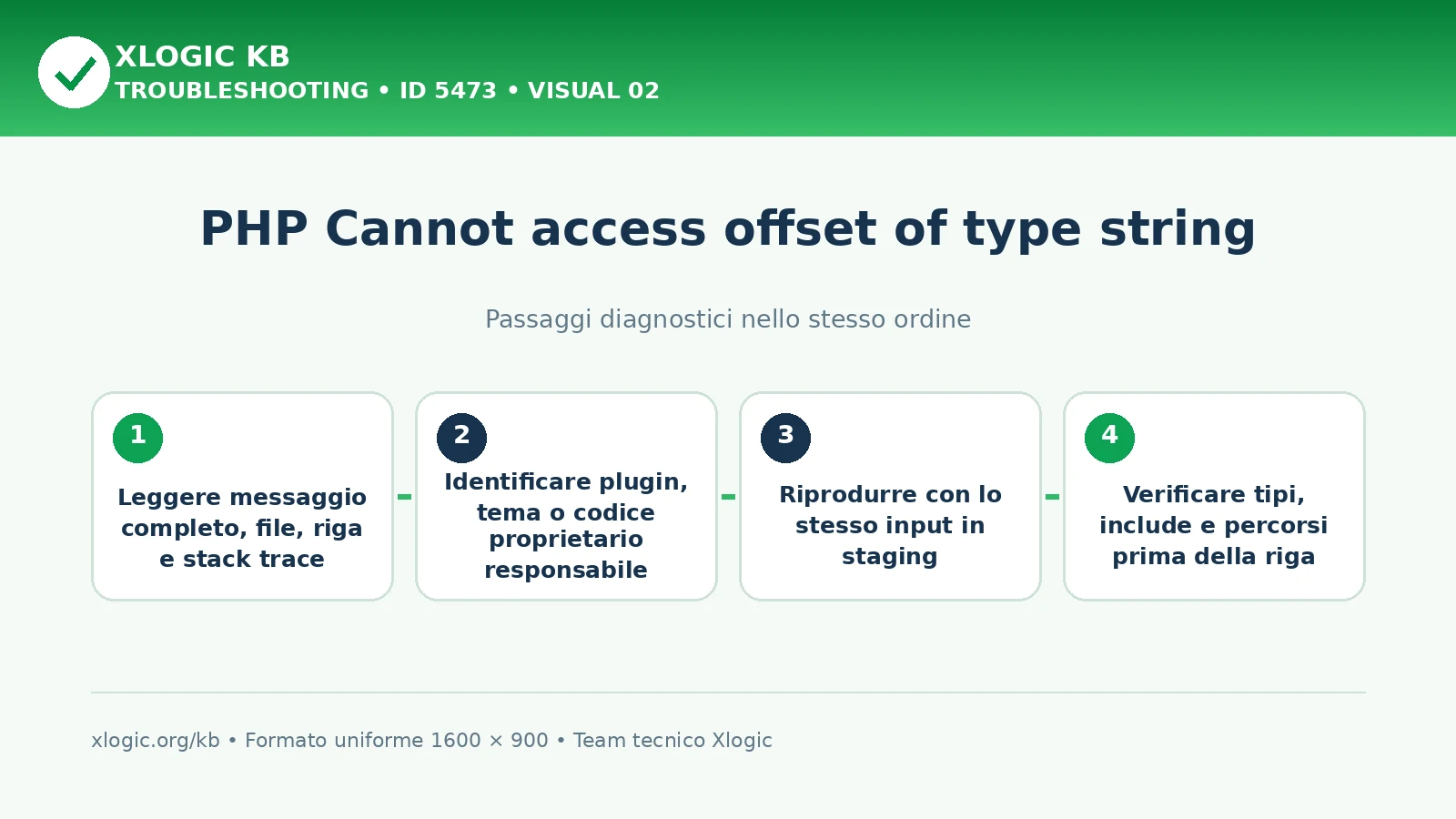 XLOGIC KB
TROUBLESHOOTING • ID 5473 • VISUAL 02

PHP Cannot access offset of type string

Passaggi diagnostici nello stesso ordine

1
Leggere messaggio completo, file, riga e stack trace

2
Identificare plugin, tema o codice proprietario responsabile

3
Riprodurre con lo stesso input in staging

4
Verificare tipi, include e percorsi prima della riga

xlogic.org/kb • Formato uniforme 1600 × 900 • Team tecnico Xlogic